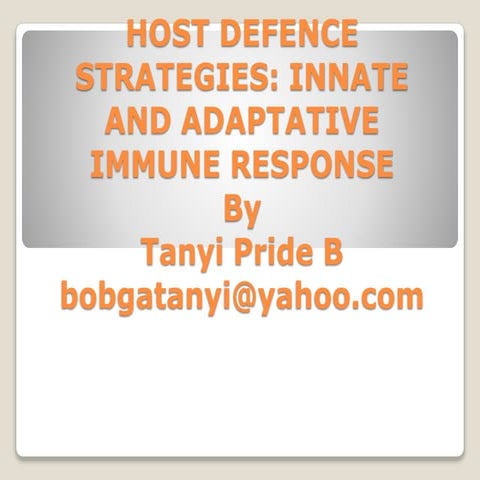 HOST DEFENCE STRATEGIES: INNATE AND ADAPTATIVE IMMUNE RESPONSE
By
Tanyi Pride B
bobgatanyi@yahoo.com